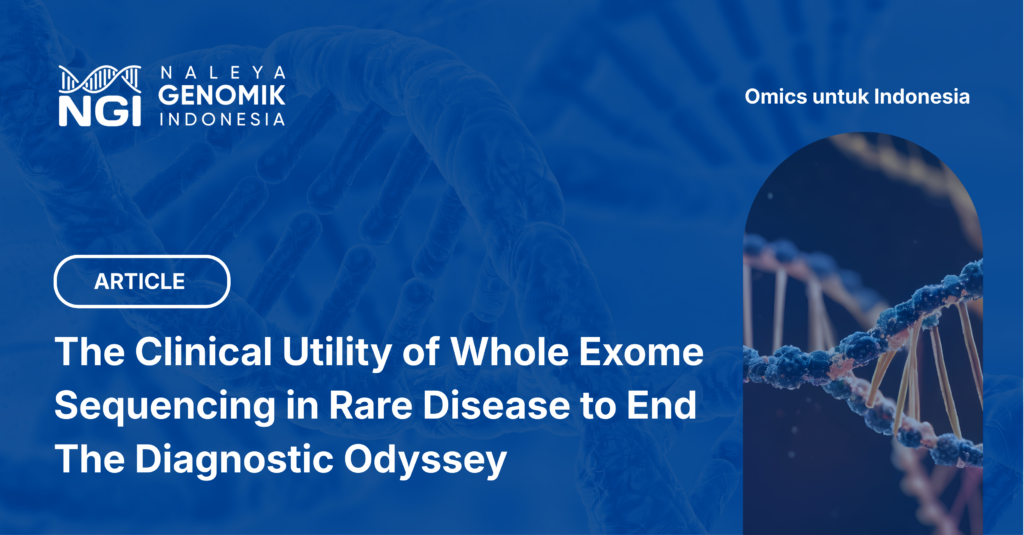 NGI NALEYA GENOMIK INDONESIA

Omics untuk Indonesia

ARTICLE

The Clinical Utility of Whole Exome Sequencing in Rare Disease to End The Diagnostic Odyssey